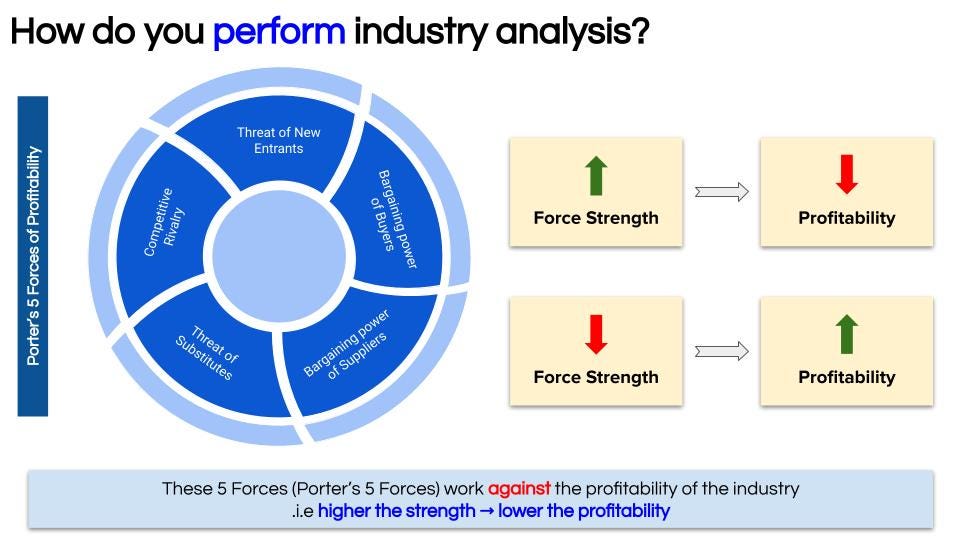 How do you perform industry analysis?

Porter's 5 Forces of Profitability

Threat of New Entrants

Bargaining power of Buyers

Bargaining power of Suppliers

Threat of Substitutes

Competitive Rivalry

Force Strength

Profitability

Force Strength

Profitability

These 5 Forces (Porter's 5 Forces) work against the profitability of the industry .i.e higher the strength → lower the profitability